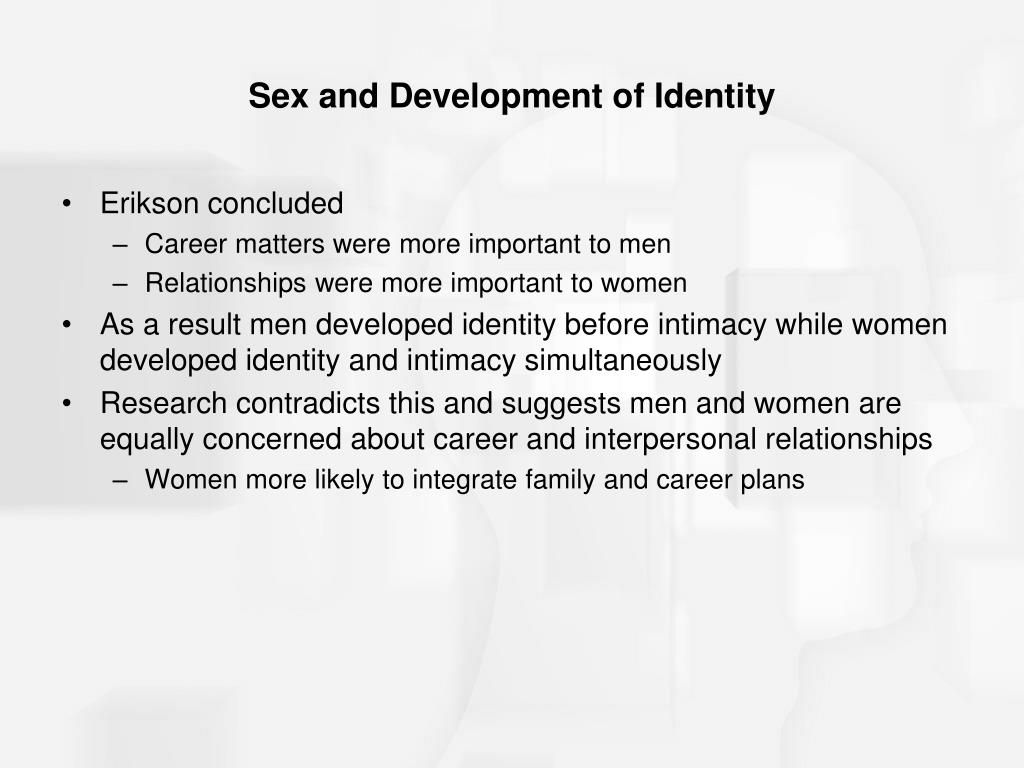 Sex and Development of Identity

• Erikson concluded
– Career matters were more important to men
– Relationships were more important to women
• As a result men developed identity before intimacy while women developed identity and intimacy simultaneously
• Research contradicts this and suggests men and women are equally concerned about career and interpersonal relationships
– Women more likely to integrate family and career plans